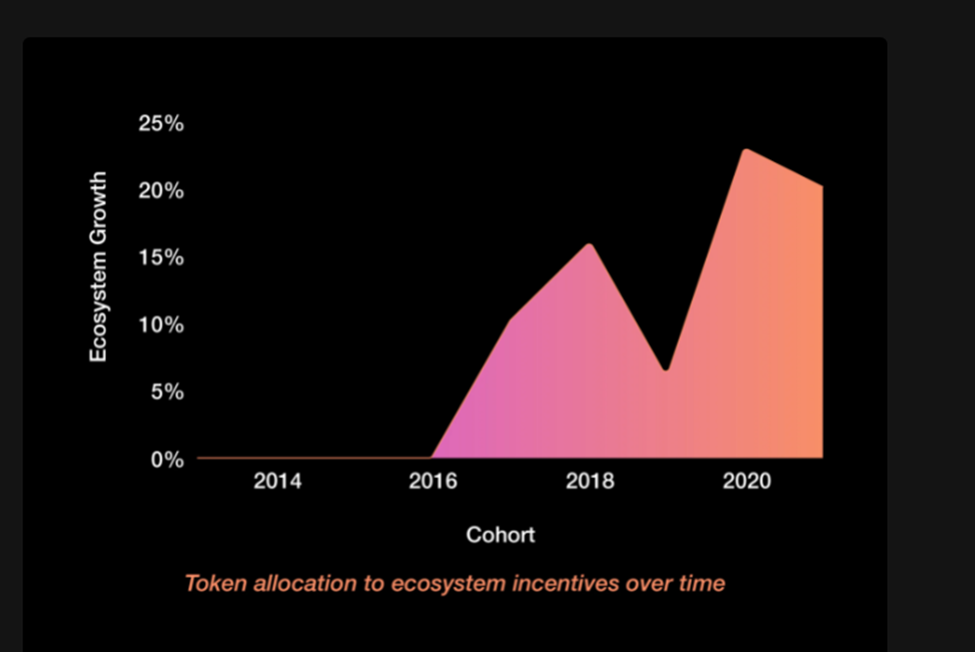 Ecosystem Growth

25%
20%
15%
10%
5%
0%

2014
2016
2018
2020

Cohort

Token allocation to ecosystem incentives over time